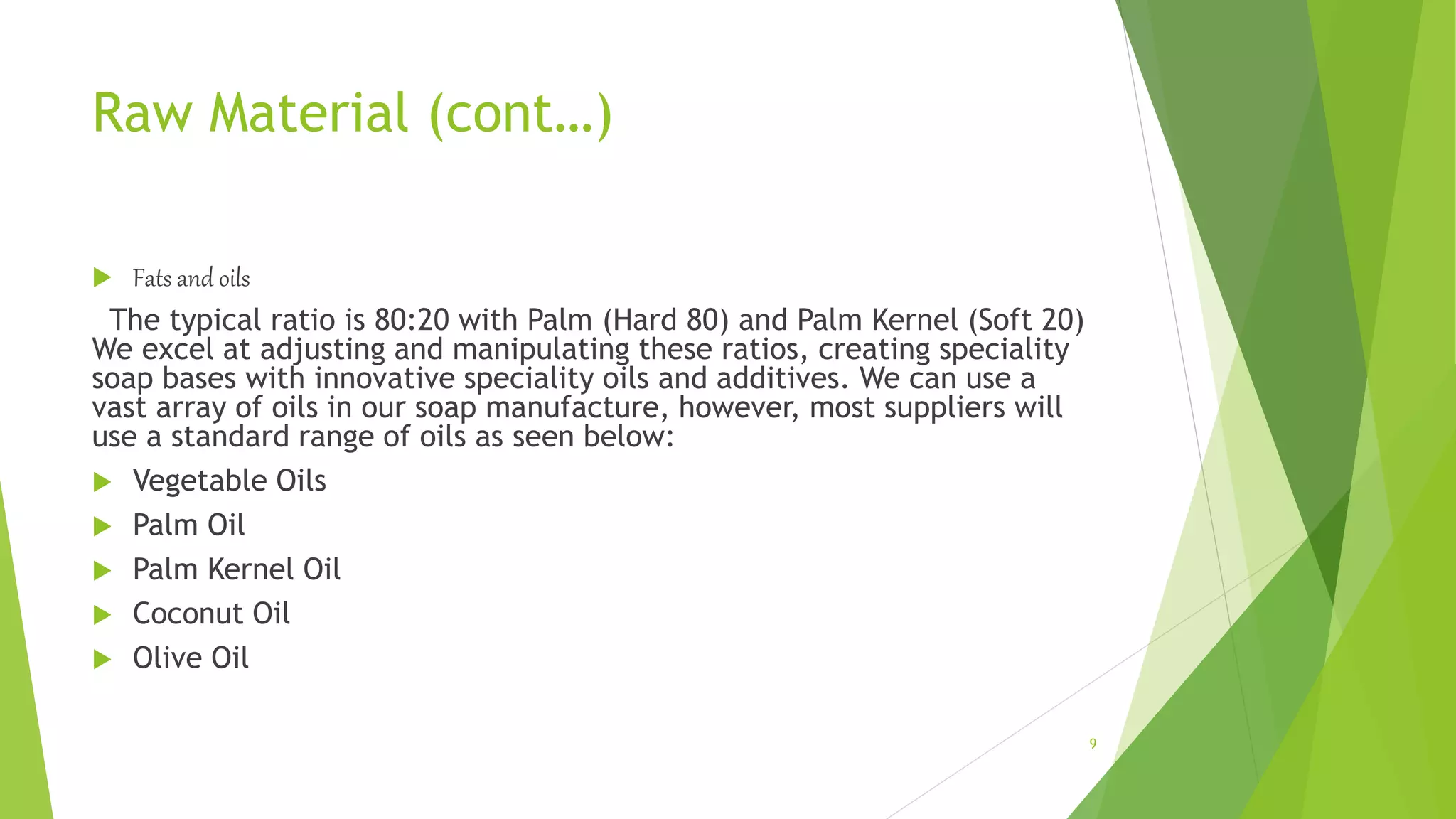 Raw Material (cont…)

Fats and oils

The typical ratio is 80:20 with Palm (Hard 80) and Palm Kernel (Soft 20) We excel at adjusting and manipulating these ratios, creating speciality soap bases with innovative speciality oils and additives. We can use a vast array of oils in our soap manufacture, however, most suppliers will use a standard range of oils as seen below:

Vegetable Oils

Palm Oil

Palm Kernel Oil

Coconut Oil

Olive Oil

9